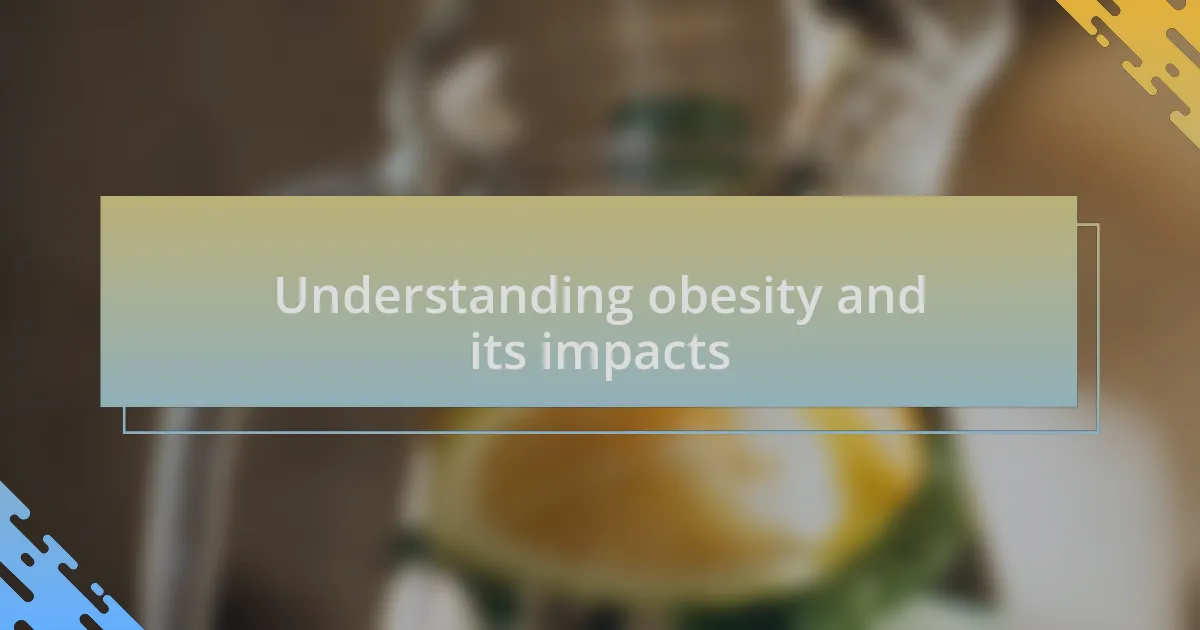 Understanding obesity and its impacts